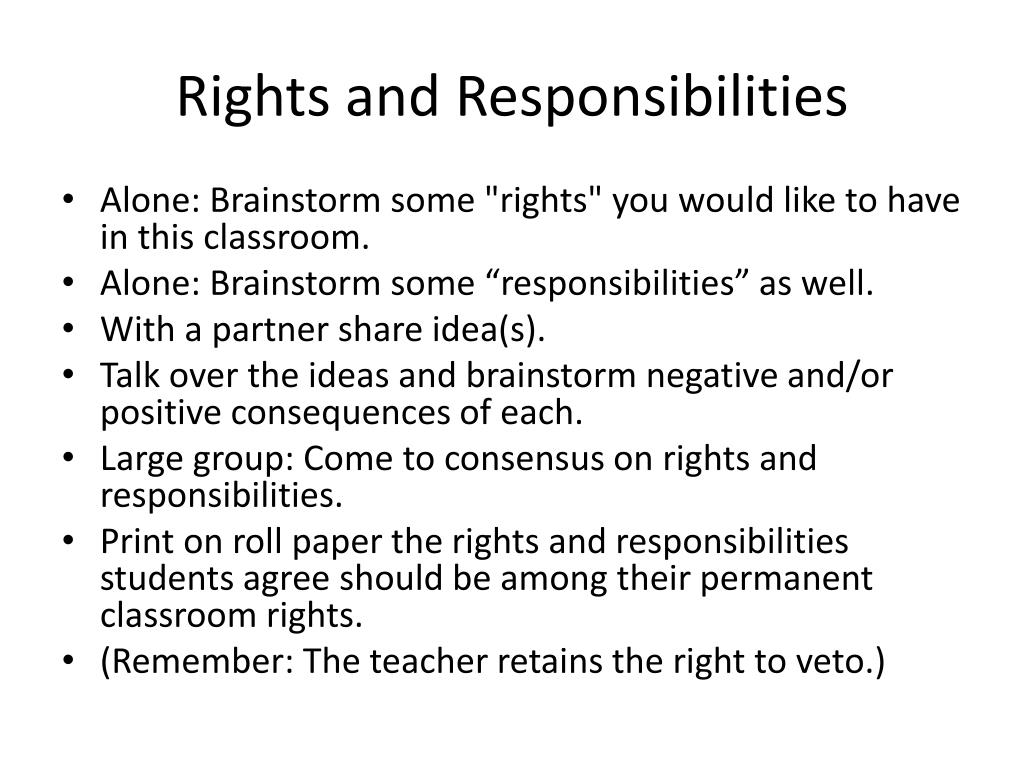 Rights and Responsibilities

• Alone: Brainstorm some "rights" you would like to have in this classroom.
• Alone: Brainstorm some “responsibilities” as well.
• With a partner share idea(s).
• Talk over the ideas and brainstorm negative and/or positive consequences of each.
• Large group: Come to consensus on rights and responsibilities.
• Print on roll paper the rights and responsibilities students agree should be among their permanent classroom rights.
• (Remember: The teacher retains the right to veto.)